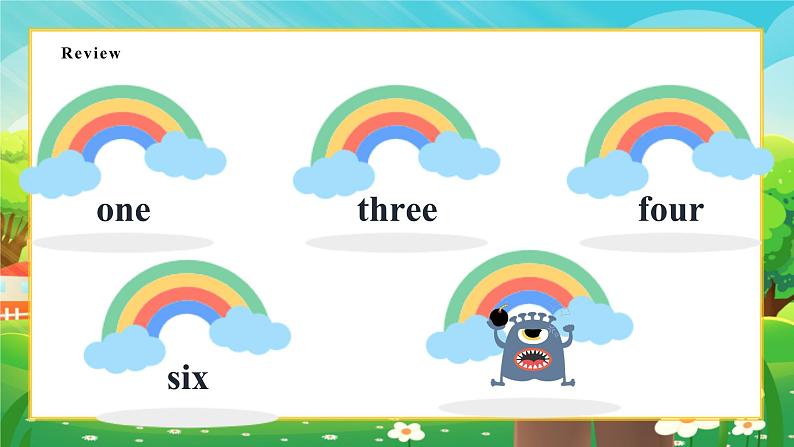 Review

one

three

four

six